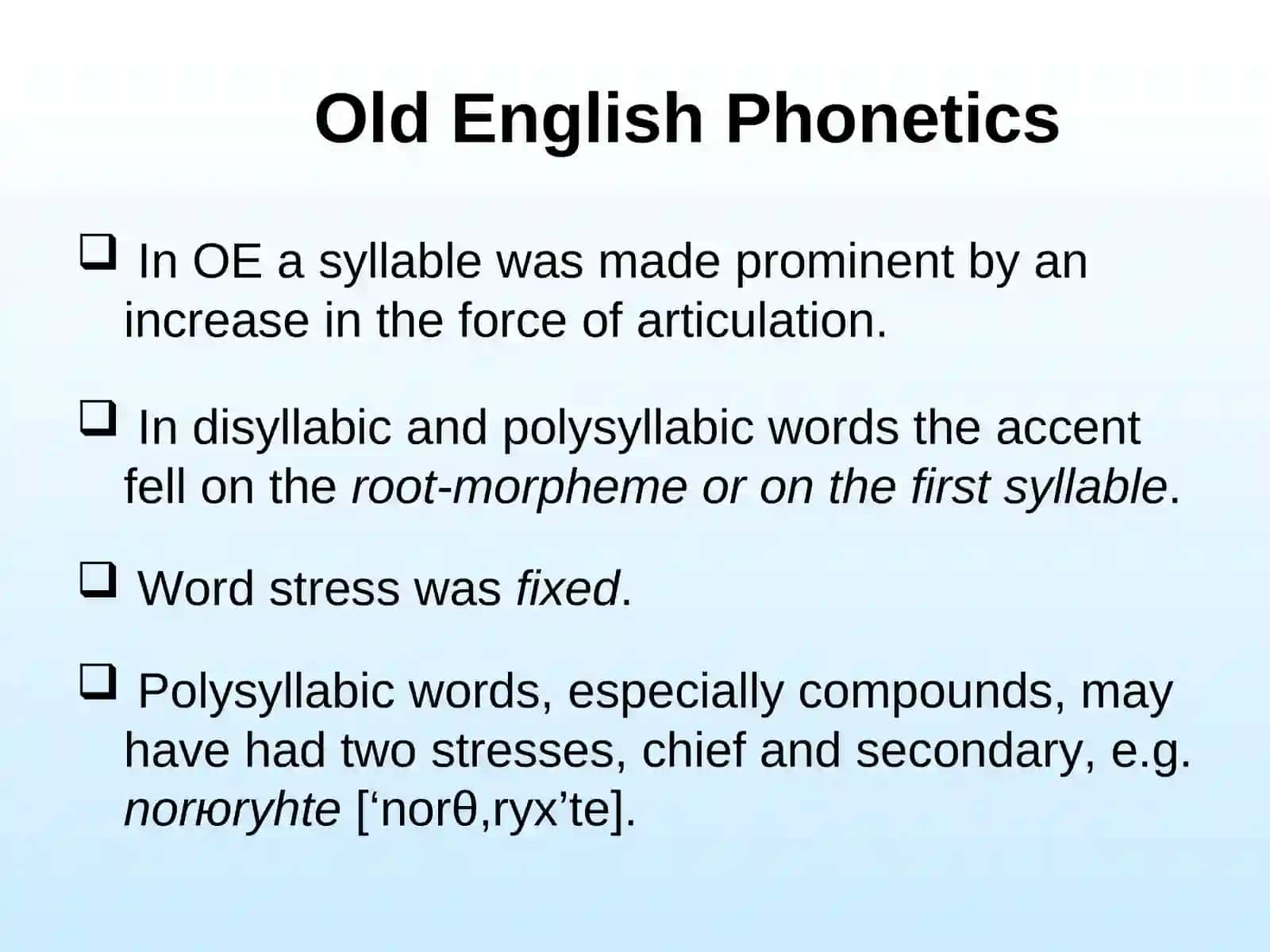 Old English Phonetics

❑ In OE a syllable was made prominent by an increase in the force of articulation.

❑ In disyllabic and polysyllabic words the accent fell on the root-morpheme or on the first syllable.

❑ Word stress was fixed.

❑ Polysyllabic words, especially compounds, may have had two stresses, chief and secondary, e.g. norюryhte [‘norθ,ryx’te].